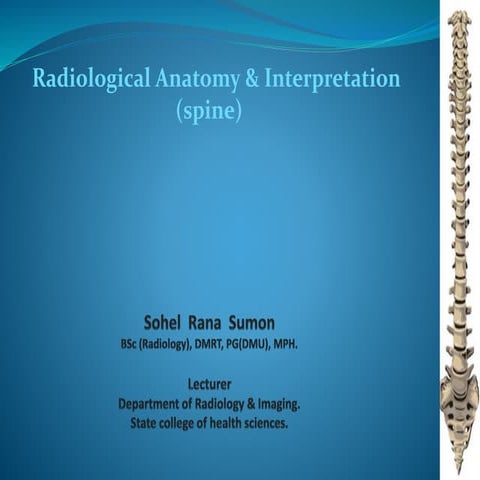 Radiological Anatomy & Interpretation (spine)

Sohel Rana Sumon
BSc (Radiology), DMRT, PG(DMU), MPH.

Lecturer
Department of Radiology & Imaging.
State college of health sciences.